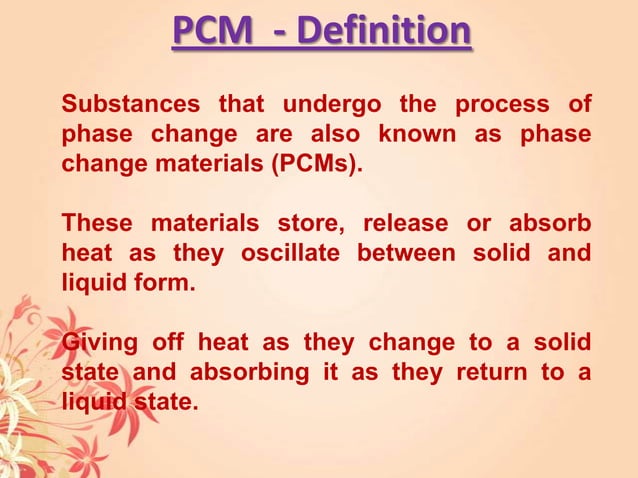 PCM - Definition

Substances that undergo the process of phase change are also known as phase change materials (PCMs).

These materials store, release or absorb heat as they oscillate between solid and liquid form.

Giving off heat as they change to a solid state and absorbing it as they return to a liquid state.